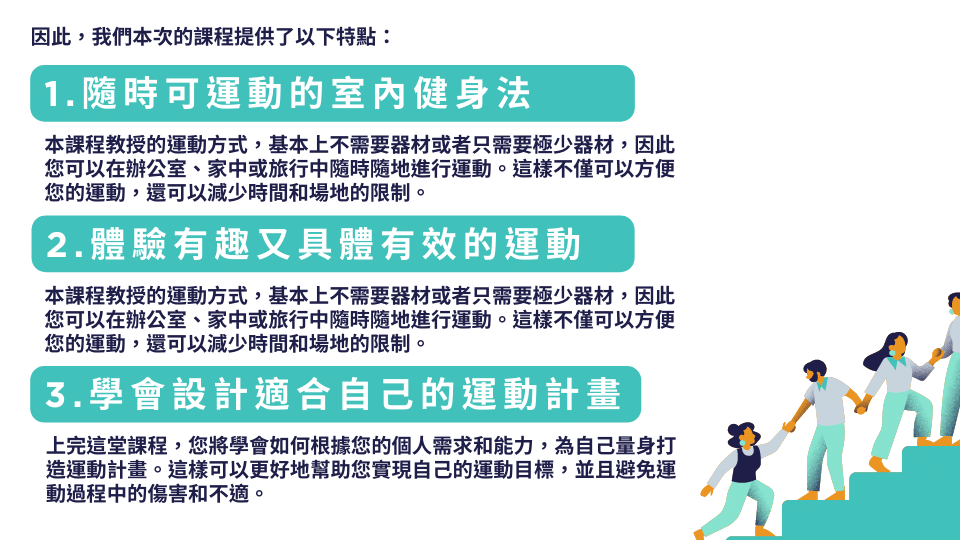 因此，我們本次的課程提供了以下特點：

1.隨時可運動的室內健身法

本課程教授的運動方式，基本上不需要器材或者只需要極少器材，因此您可以在辦公室、家中或旅行中隨時隨地進行運動。這樣不僅可以方便您的運動，還可以減少時間和場地的限制。

2.體驗有趣又具體有效的運動

本課程教授的運動方式，基本上不需要器材或者只需要極少器材，因此您可以在辦公室、家中或旅行中隨時隨地進行運動。這樣不僅可以方便您的運動，還可以減少時間和場地的限制。

3.學會設計適合自己的運動計畫

上完這堂課程，您將學會如何根據您的個人需求和能力，為自己量身打造運動計畫。這樣可以更好地幫助您實現自己的運動目標，並且避免運動過程中的傷害和不適。